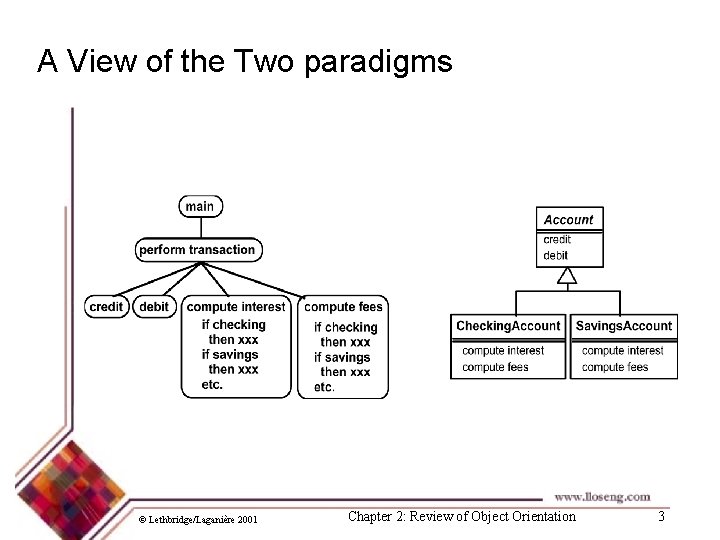 A View of the Two paradigms

main

perform transaction

credit

debit

compute interest
if checking
then xxx
if savings
then xxx
etc.

compute fees
if checking
then xxx
if savings
then xxx
etc.

Account
credit
debit

CheckingAccount
compute interest
compute fees

SavingsAccount
compute interest
compute fees

www.lloseng.com

© Lethbridge/Laganière 2001

Chapter 2: Review of Object Orientation

3